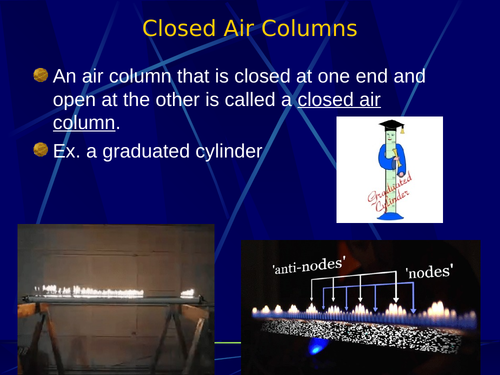 Closed Air Columns

An air column that is closed at one end and open at the other is called a closed air column.

Ex. a graduated cylinder

Graduated Cylinder

'anti-nodes'

'nodes'